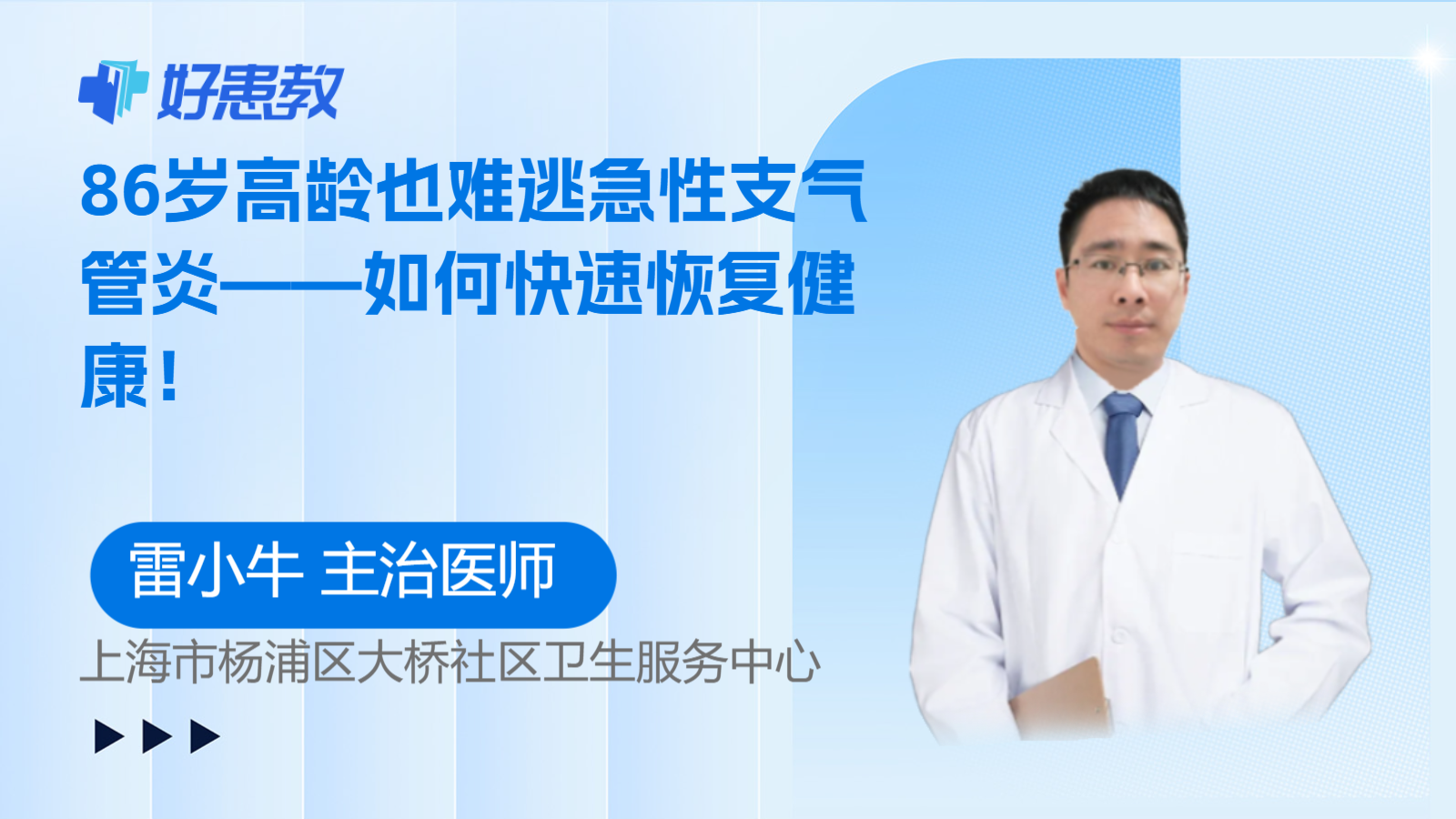 好患教

86岁高龄也难逃急性支气管炎——如何快速恢复健康！

雷小牛 主治医师

上海市杨浦区大桥社区卫生服务中心